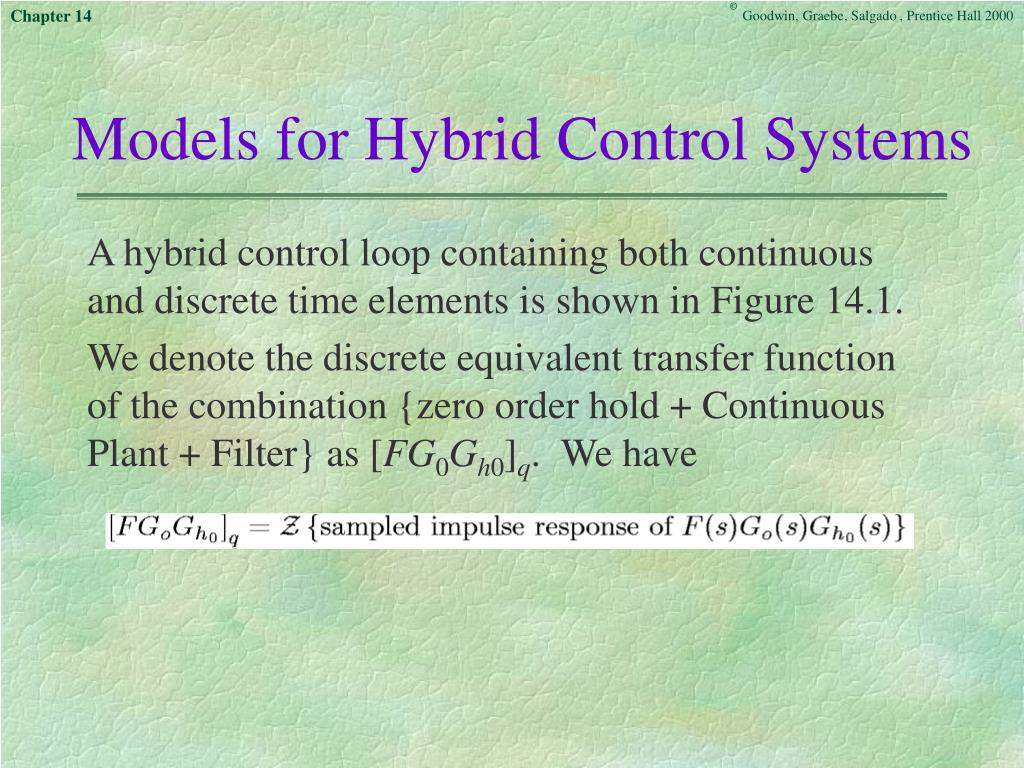 Chapter 14

© Goodwin, Graebe, Salgado , Prentice Hall 2000

Models for Hybrid Control Systems

A hybrid control loop containing both continuous and discrete time elements is shown in Figure 14.1.

We denote the discrete equivalent transfer function of the combination {zero order hold + Continuous Plant + Filter} as $[FG_0G_{h0}]_q$. We have

$[FG_oG_{h_0}]_q = \mathcal{Z}\{\text{sampled impulse response of } F(s)G_o(s)G_{h_0}(s)\}$